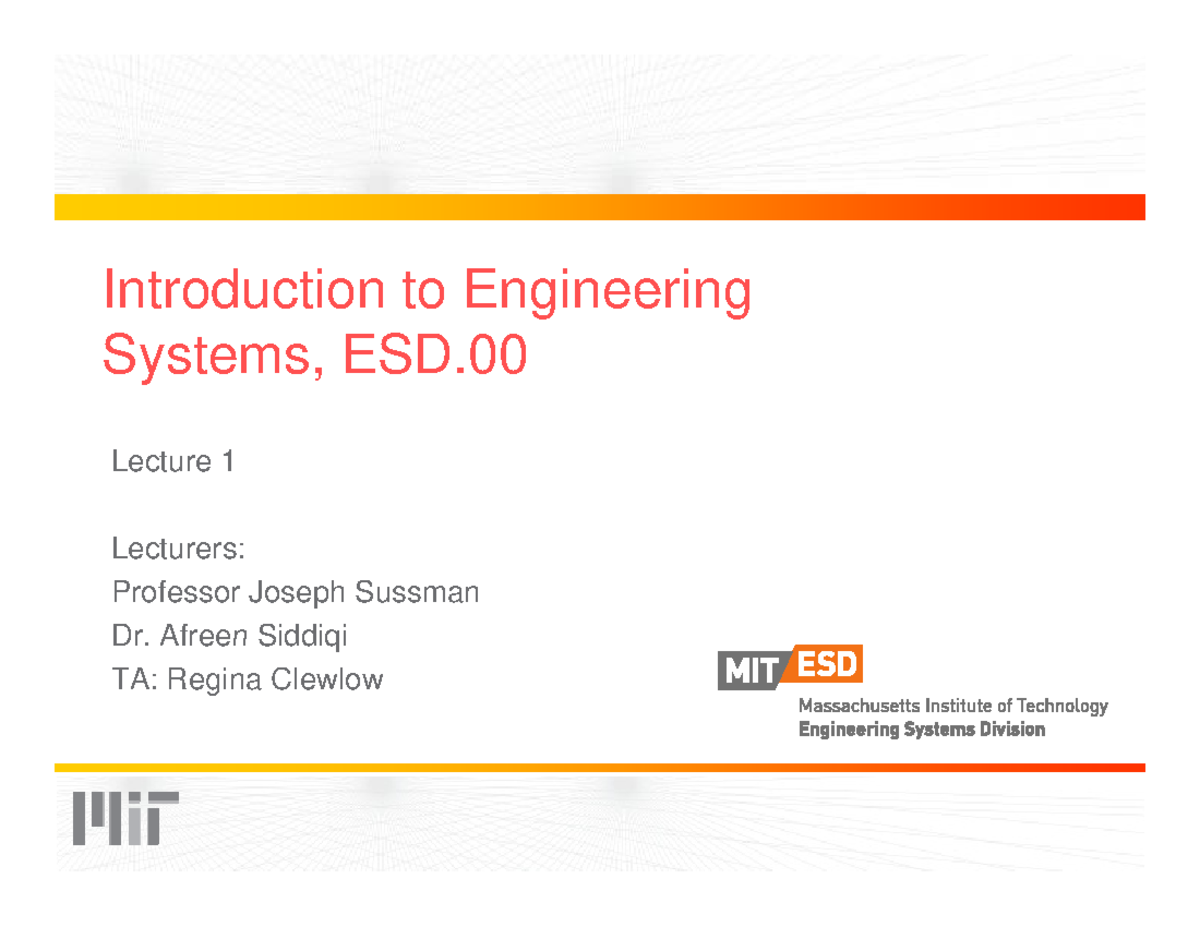 Introduction to Engineering Systems, ESD.00

Lecture 1

Lecturers:
Professor Joseph Sussman
Dr. Afreen Siddiqi
TA: Regina Clewlow

MIT ESD
Massachusetts Institute of Technology
Engineering Systems Division

MIT